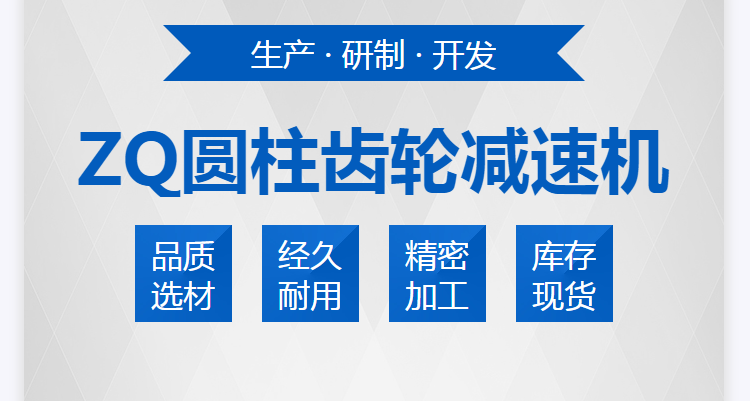 生产 · 研制 · 开发

ZQ圆柱齿轮减速机

品质选材

经久耐用

精密加工

库存现货